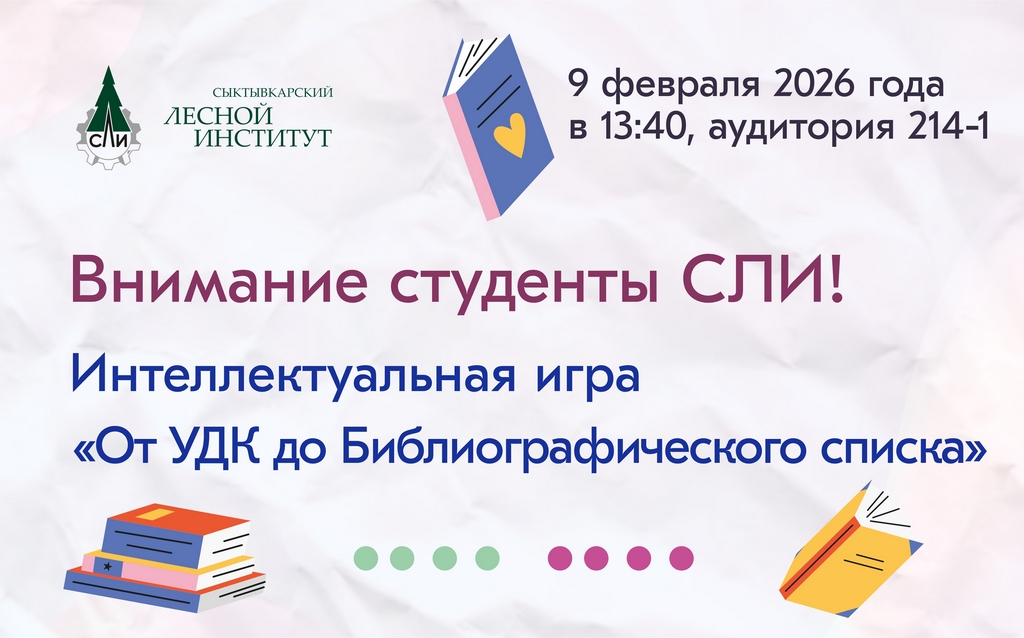 СЛИ

СЫКТЫВКАРСКИЙ
ЛЕСНОЙ
ИНСТИТУТ

9 февраля 2026 года
в 13:40, аудитория 214-1

Внимание студенты СЛИ!

Интеллектуальная игра
«От УДК до Библиографического списка»